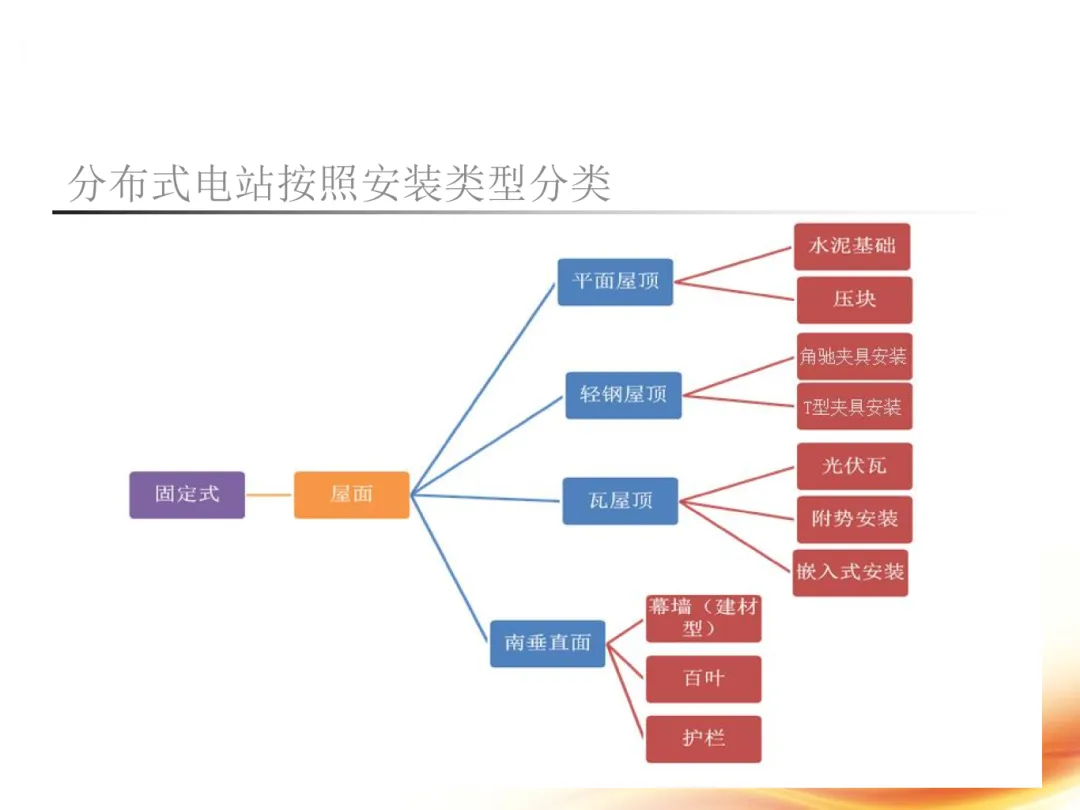 分布式电站按照安装类型分类

固定式

屋面

平面屋顶

水泥基础

压块

轻钢屋顶

角驰夹具安装

T型夹具安装

瓦屋顶

光伏瓦

附势安装

嵌入式安装

南垂直面

幕墙（建材型）

百叶

护栏